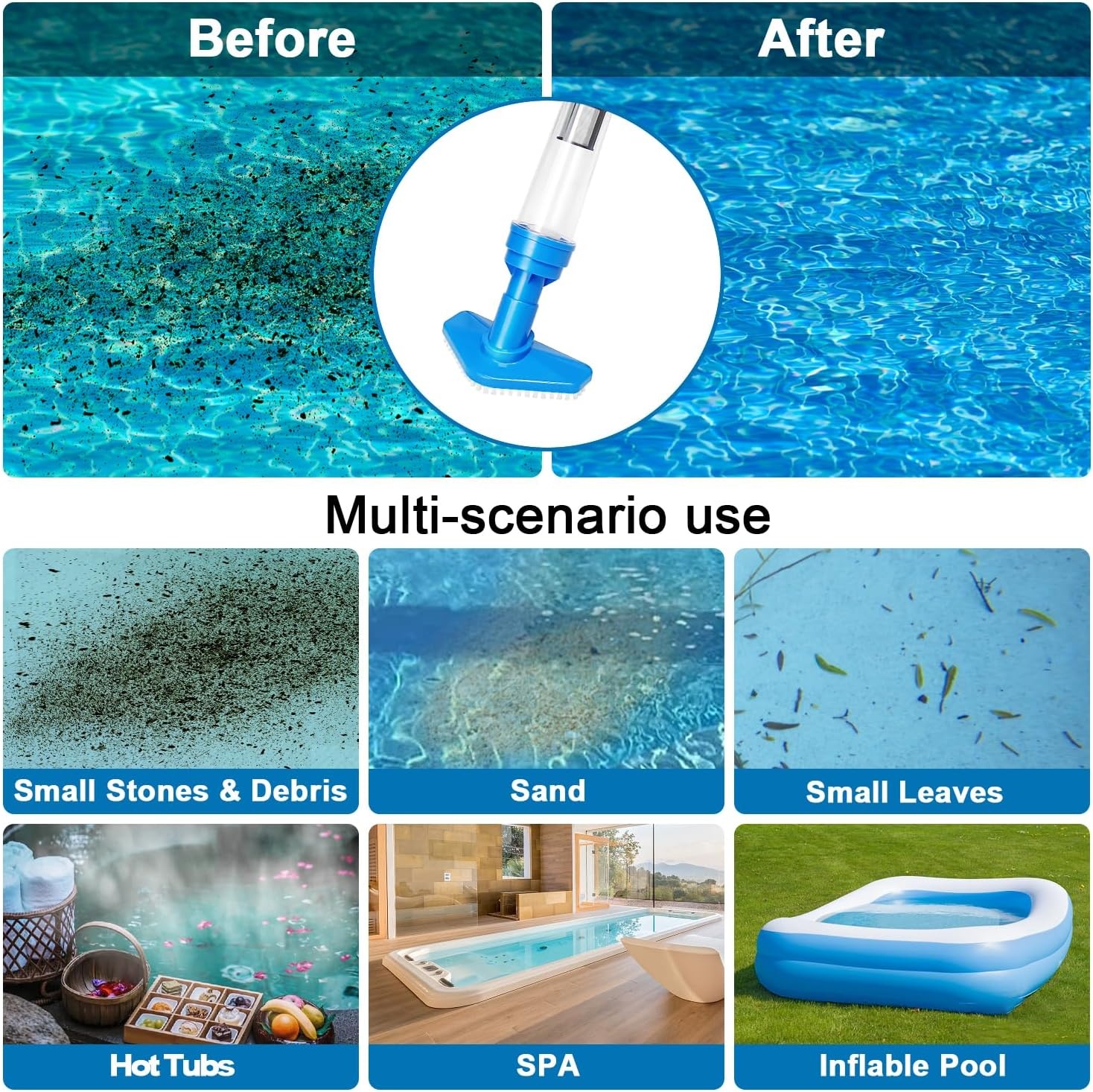 Before

After

Multi-scenario use

Small Stones & Debris

Sand

Small Leaves

Hot Tubs

SPA

Inflable Pool